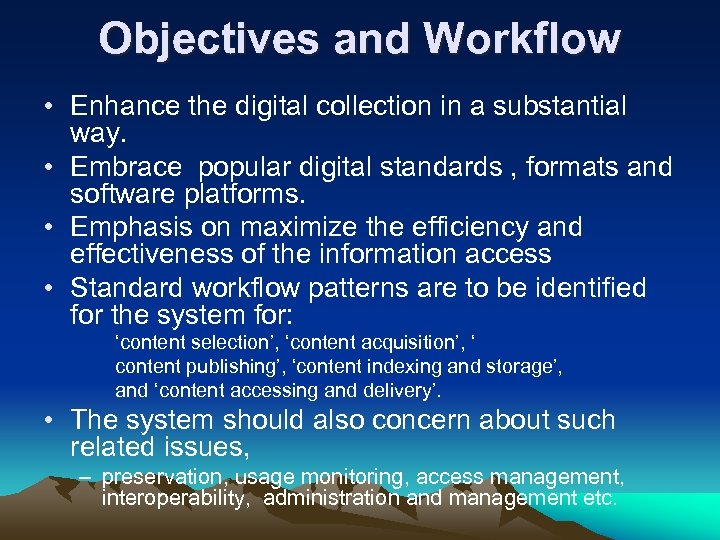 Objectives and Workflow

• Enhance the digital collection in a substantial way.
• Embrace popular digital standards , formats and software platforms.
• Emphasis on maximize the efficiency and effectiveness of the information access
• Standard workflow patterns are to be identified for the system for:
‘content selection’, ‘content acquisition’, ‘ content publishing’, ‘content indexing and storage’, and ‘content accessing and delivery’.
• The system should also concern about such related issues,
– preservation, usage monitoring, access management, interoperability, administration and management etc.